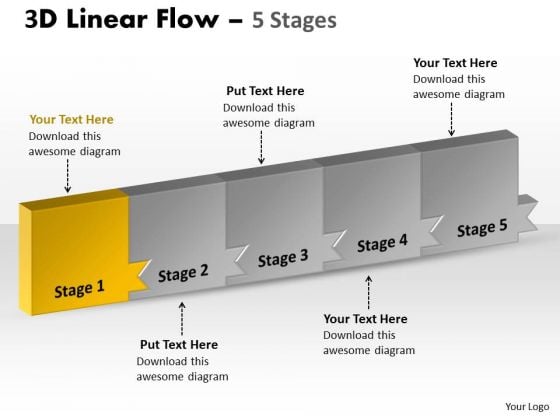 3D Linear Flow – 5 Stages

Your Text Here
Download this awesome diagram

Put Text Here
Download this awesome diagram

Your Text Here
Download this awesome diagram

Stage 1

Stage 2

Stage 3

Stage 4

Stage 5

Put Text Here
Download this awesome diagram

Your Text Here
Download this awesome diagram

Your Logo